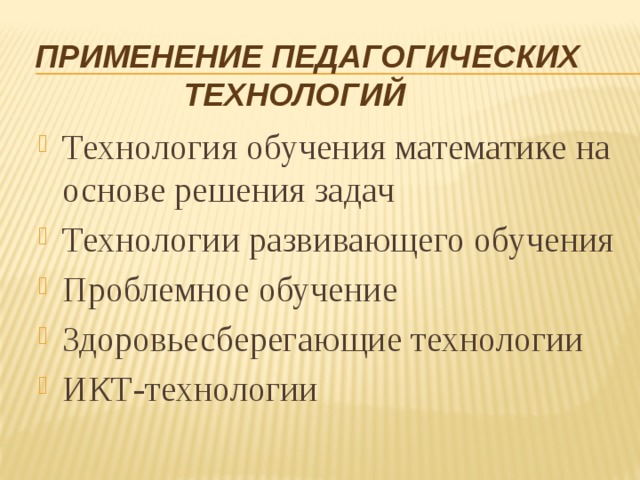 ПРИМЕНЕНИЕ ПЕДАГОГИЧЕСКИХ ТЕХНОЛОГИЙ

Технология обучения математике на основе решения задач
Технологии развивающего обучения
Проблемное обучение
Здоровьесберегающие технологии
ИКТ-технологии